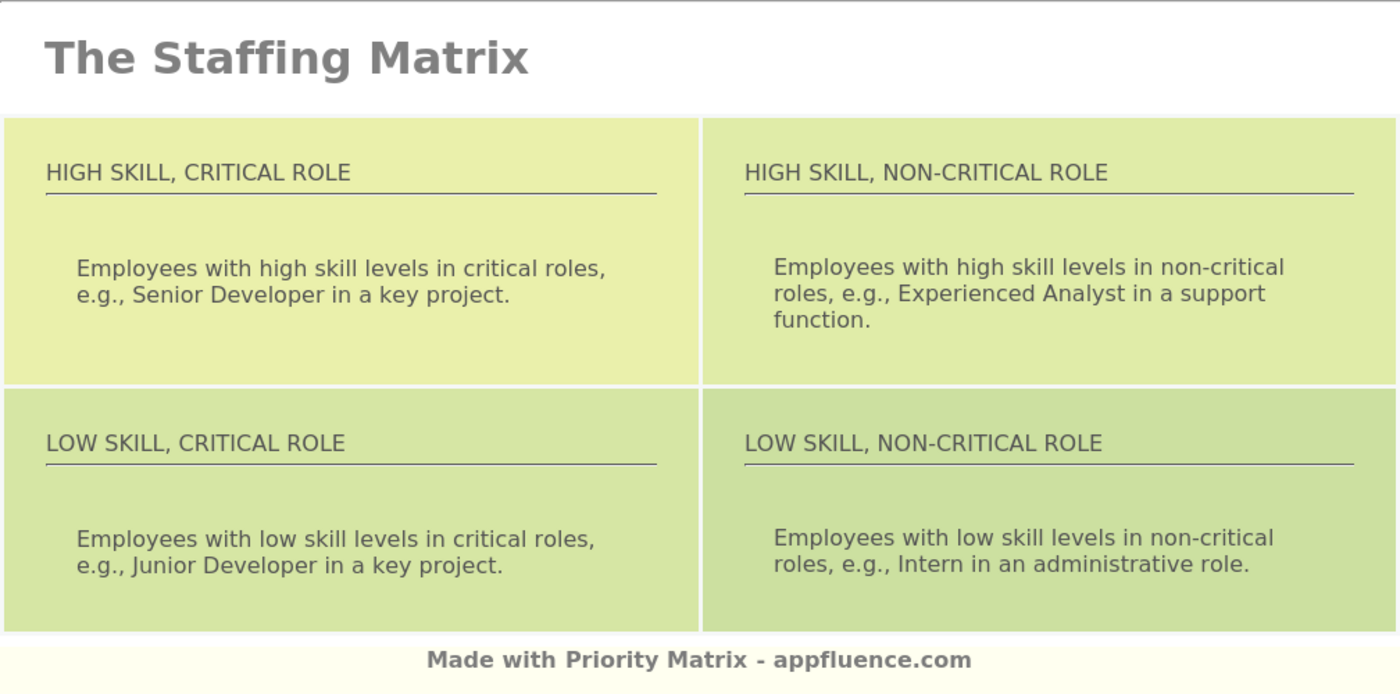 The Staffing Matrix

HIGH SKILL, CRITICAL ROLE

Employees with high skill levels in critical roles, e.g., Senior Developer in a key project.

HIGH SKILL, NON-CRITICAL ROLE

Employees with high skill levels in non-critical roles, e.g., Experienced Analyst in a support function.

LOW SKILL, CRITICAL ROLE

Employees with low skill levels in critical roles, e.g., Junior Developer in a key project.

LOW SKILL, NON-CRITICAL ROLE

Employees with low skill levels in non-critical roles, e.g., Intern in an administrative role.

Made with Priority Matrix - appfluence.com